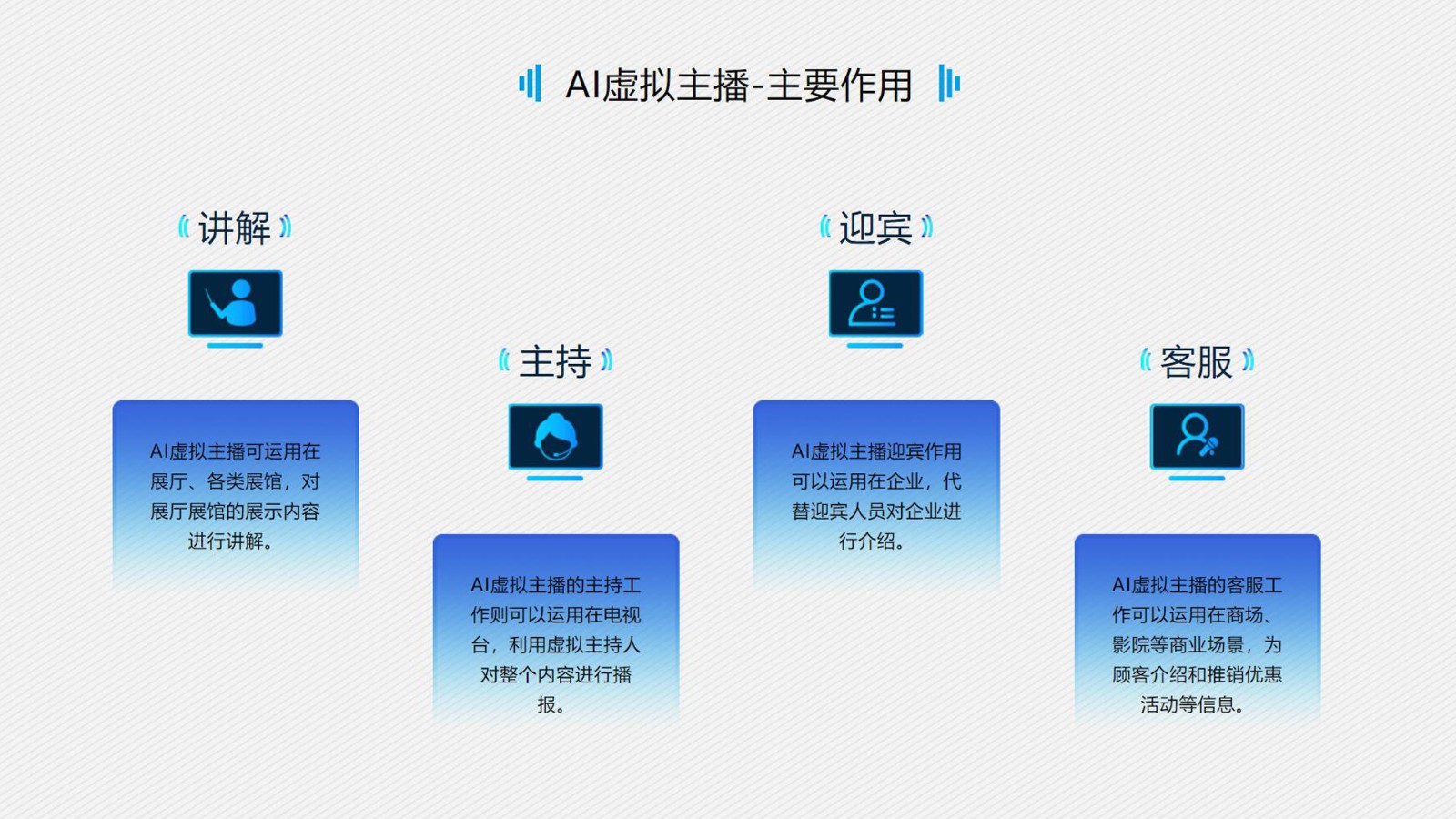 AI虚拟主播-主要作用

讲解

AI虚拟主播可运用在展厅、各类展馆，对展厅展馆的展示内容进行讲解。

主持

AI虚拟主播的主持工作则可以运用在电视台，利用虚拟主持人对整个内容进行播报。

迎宾

AI虚拟主播迎宾作用可以运用在企业，代替迎宾人员对企业进行介绍。

客服

AI虚拟主播的客服工作可以运用在商场、影院等商业场景，为顾客介绍和推销优惠活动等信息。